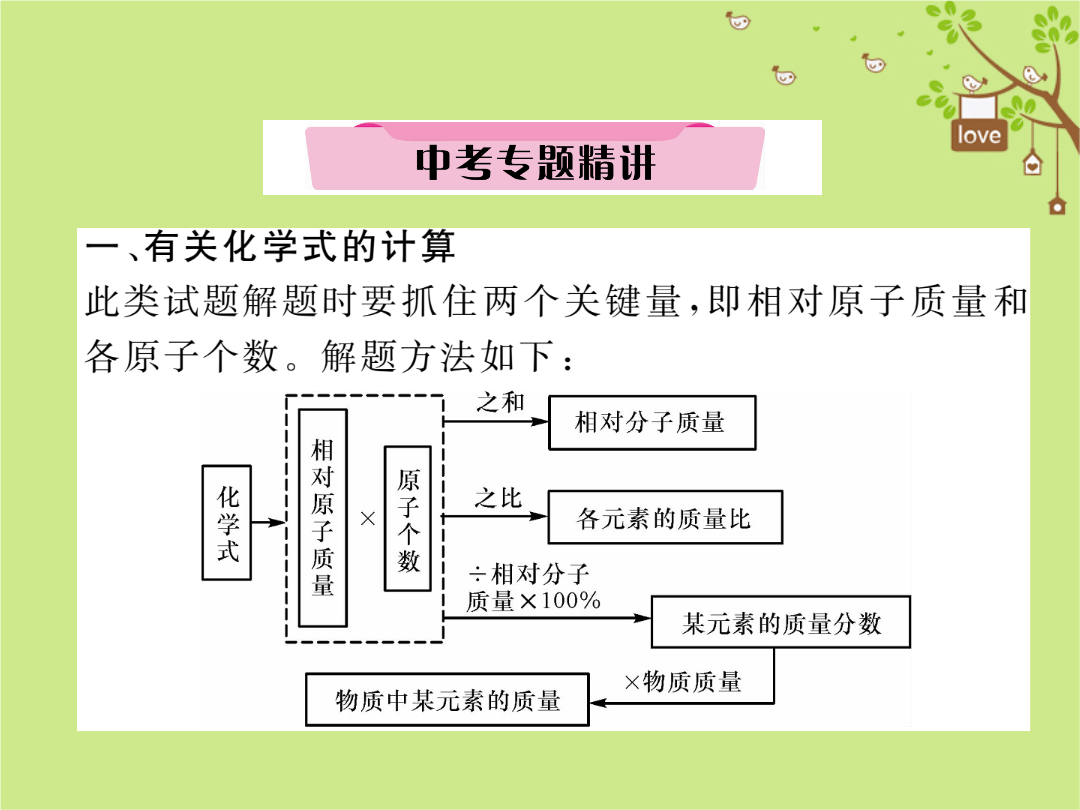 love

中考专题精讲

一、有关化学式的计算

此类试题解题时要抓住两个关键量，即相对原子质量和各原子个数。解题方法如下：

化学式

相对原子质量

×

原子个数

之和

相对分子质量

之比

各元素的质量比

÷相对分子质量×100%

某元素的质量分数

×物质质量

物质中某元素的质量